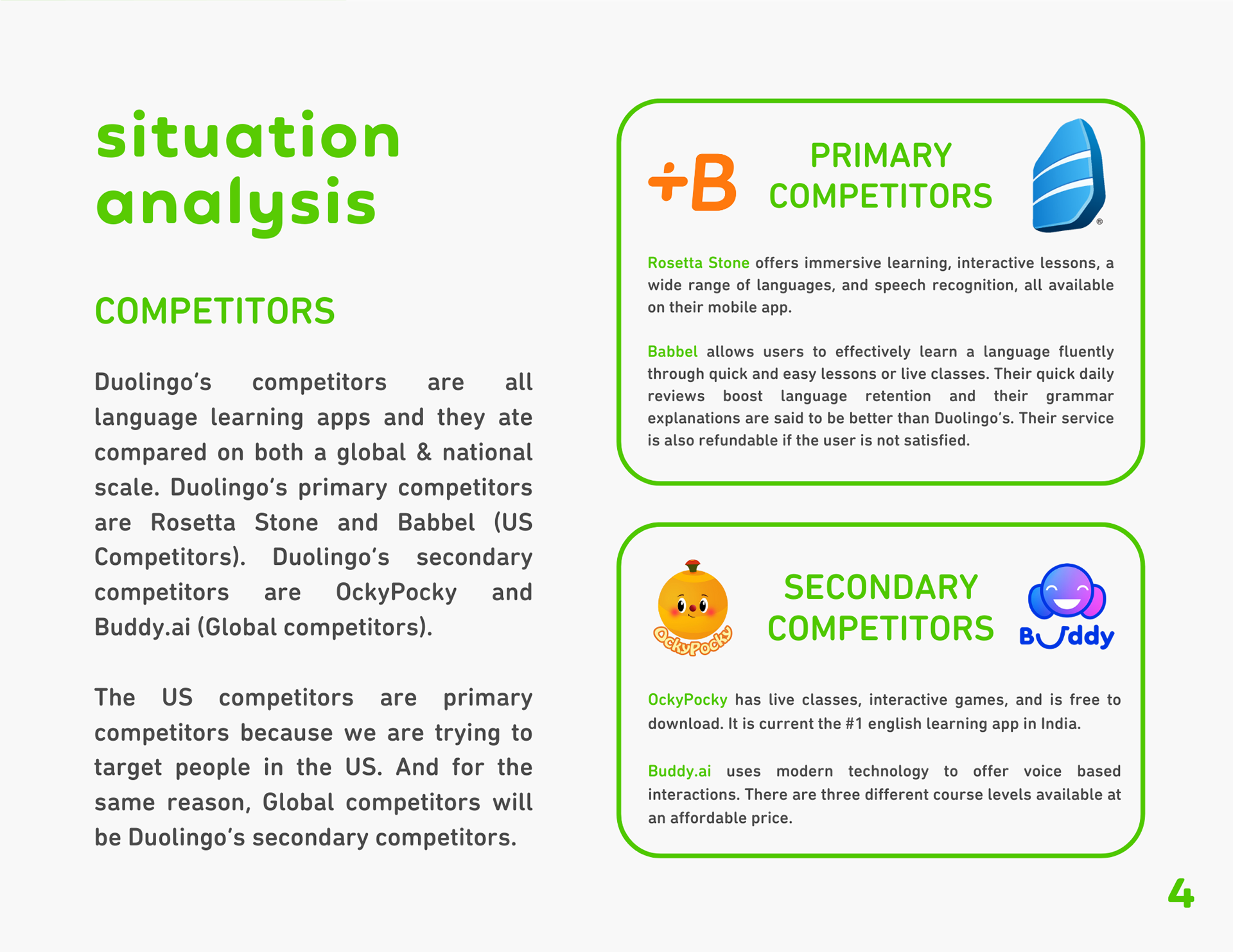 situation analysis

COMPETITORS

Duolingo's competitors are all language learning apps and they ate compared on both a global & national scale. Duolingo's primary competitors are Rosetta Stone and Babbel (US Competitors). Duolingo's secondary competitors are OckyPocky and Buddy.ai (Global competitors).

The US competitors are primary competitors because we are trying to target people in the US. And for the same reason, Global competitors will be Duolingo's secondary competitors.

+B

PRIMARY COMPETITORS

Rosetta Stone offers immersive learning, interactive lessons, a wide range of languages, and speech recognition, all available on their mobile app.

Babbel allows users to effectively learn a language fluently through quick and easy lessons or live classes. Their quick daily reviews boost language retention and their grammar explanations are said to be better than Duolingo's. Their service is also refundable if the user is not satisfied.

OckyPocky

SECONDARY COMPETITORS

Buddy

OckyPocky has live classes, interactive games, and is free to download. It is current the #1 english learning app in India.

Buddy.ai uses modern technology to offer voice based interactions. There are three different course levels available at an affordable price.

4